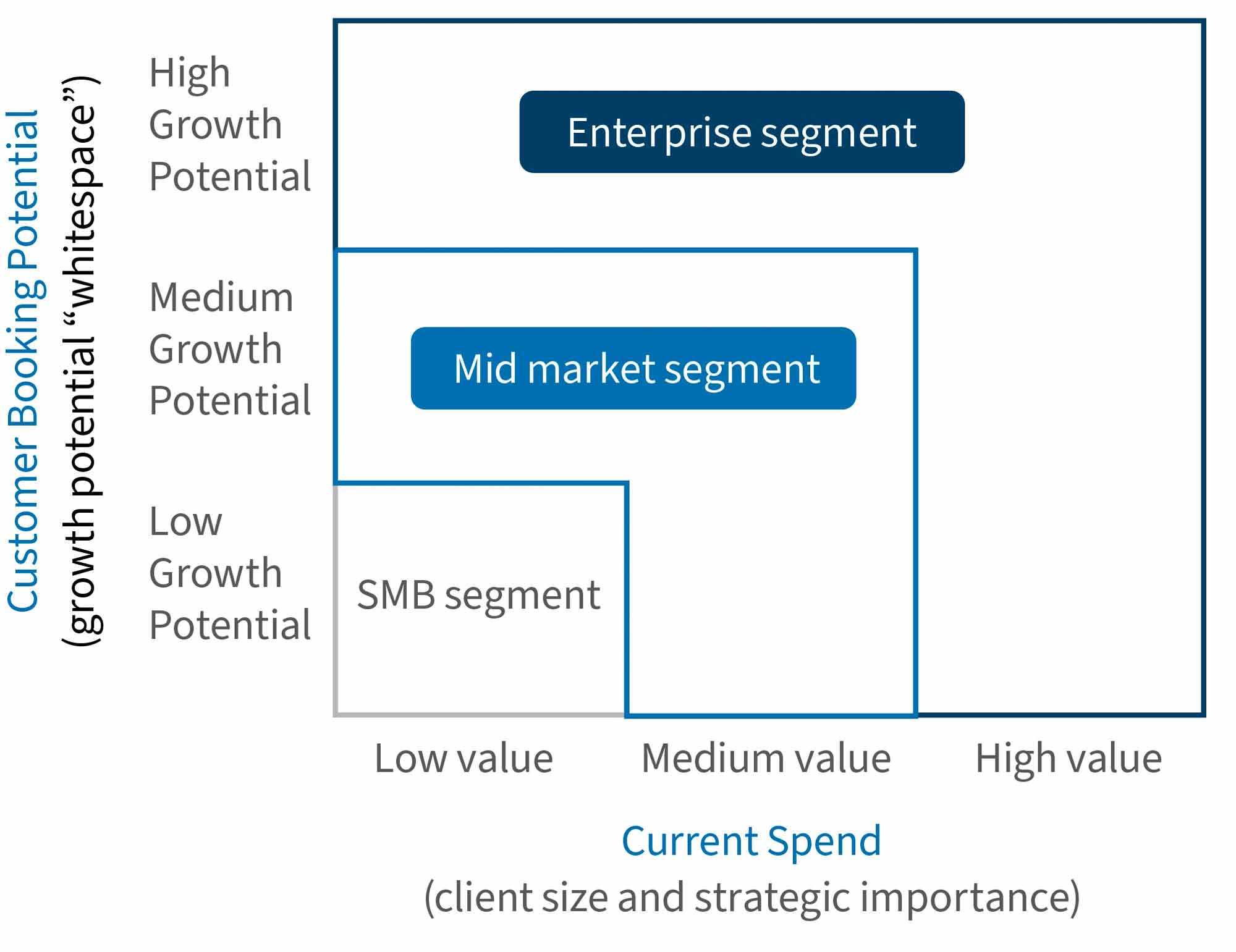 Customer Booking Potential
(growth potential “whitespace”)

High Growth Potential

Medium Growth Potential

Low Growth Potential

Enterprise segment

Mid market segment

SMB segment

Low value

Medium value

High value

Current Spend
(client size and strategic importance)